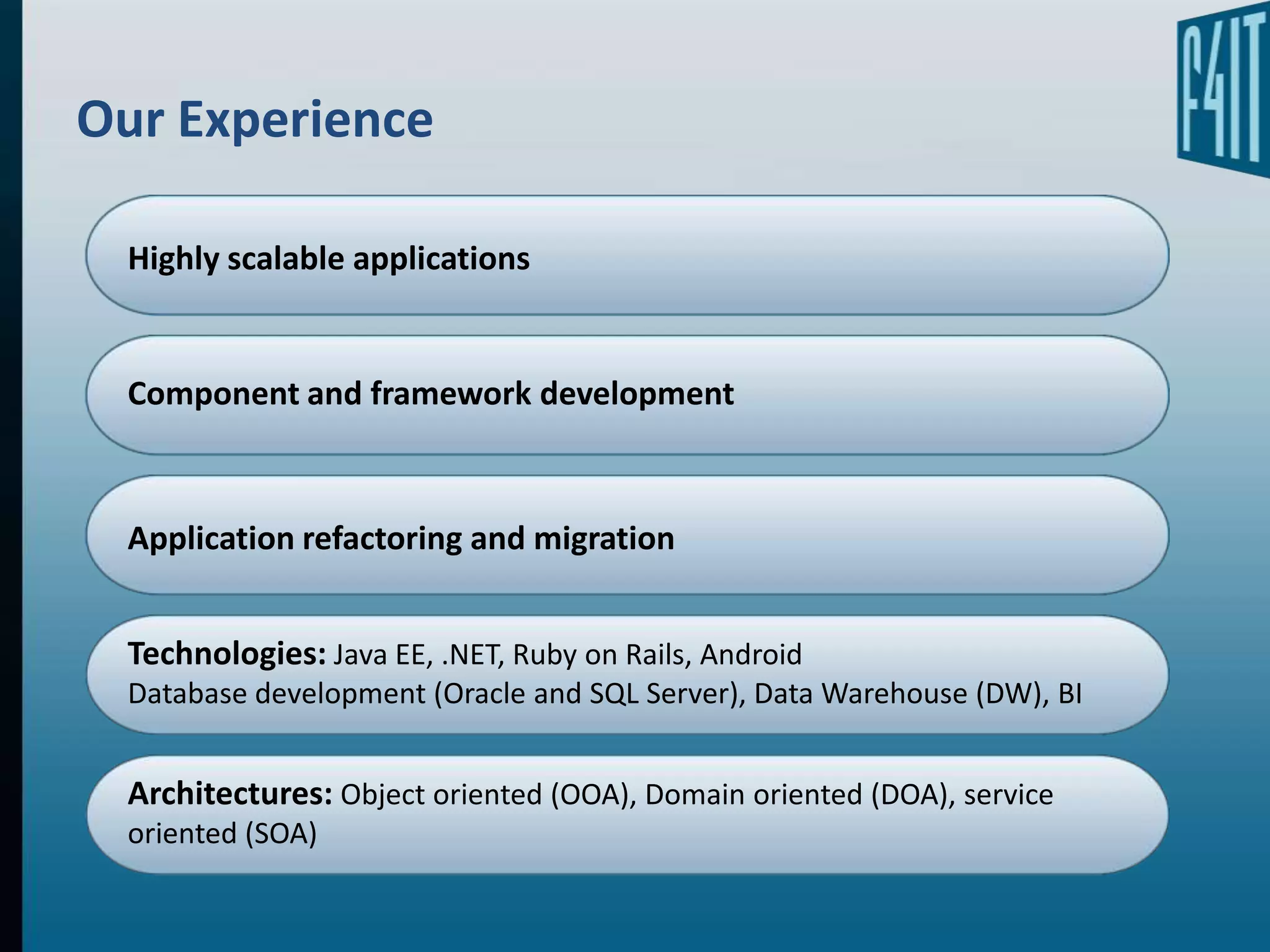 F4IT

Our Experience

Highly scalable applications

Component and framework development

Application refactoring and migration

Technologies: Java EE, .NET, Ruby on Rails, Android
Database development (Oracle and SQL Server), Data Warehouse (DW), BI

Architectures: Object oriented (OOA), Domain oriented (DOA), service oriented (SOA)